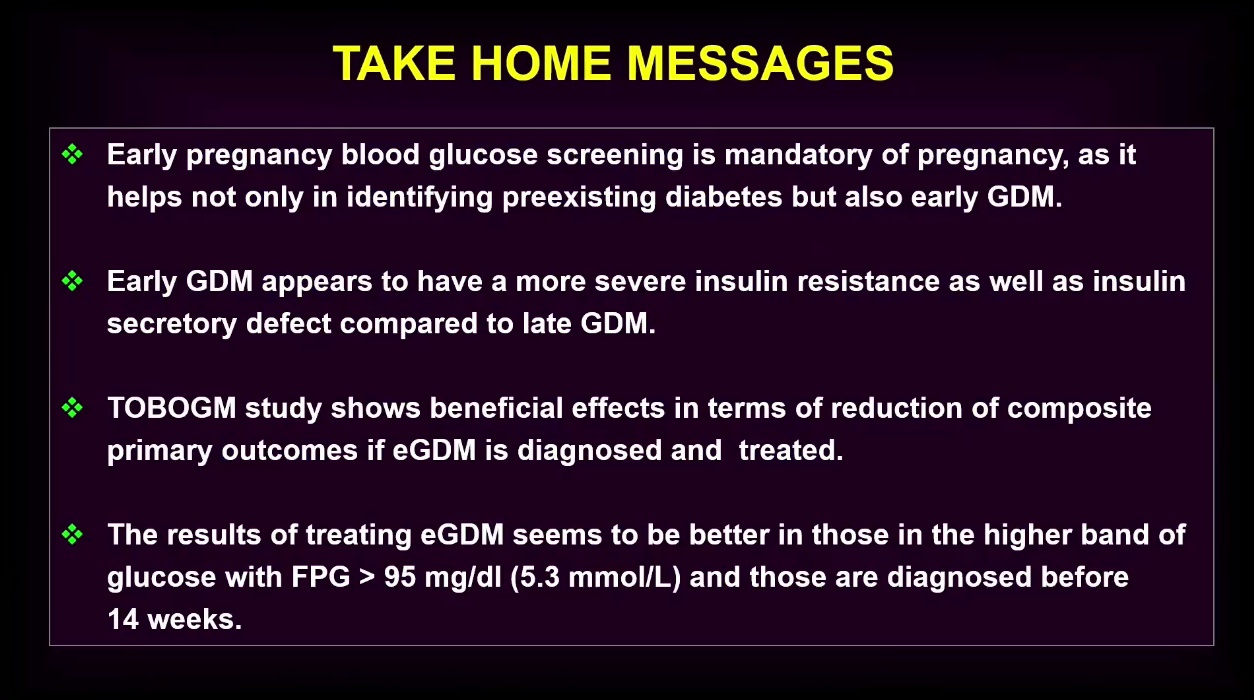 TAKE HOME MESSAGES

❖ Early pregnancy blood glucose screening is mandatory of pregnancy, as it helps not only in identifying preexisting diabetes but also early GDM.

❖ Early GDM appears to have a more severe insulin resistance as well as insulin secretory defect compared to late GDM.

❖ TOBOGM study shows beneficial effects in terms of reduction of composite primary outcomes if eGDM is diagnosed and treated.

❖ The results of treating eGDM seems to be better in those in the higher band of glucose with FPG > 95 mg/dl (5.3 mmol/L) and those are diagnosed before 14 weeks.